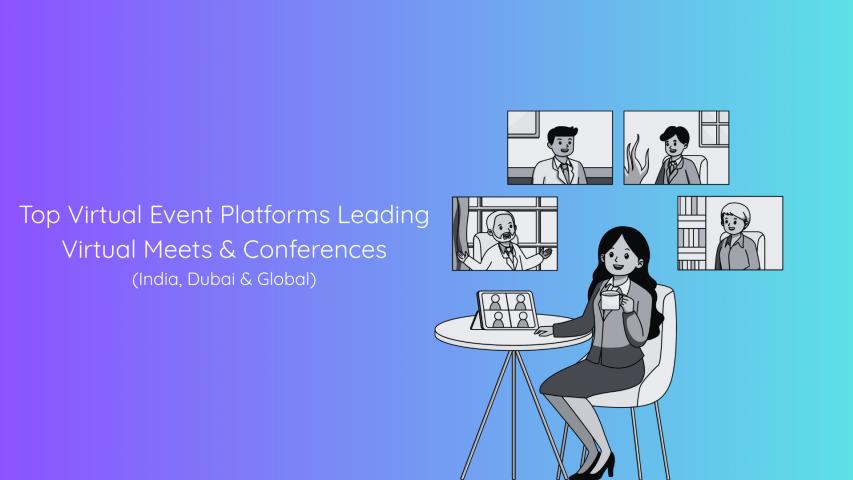 Top Virtual Event Platforms Leading Virtual Meets & Conferences
(India, Dubai & Global)